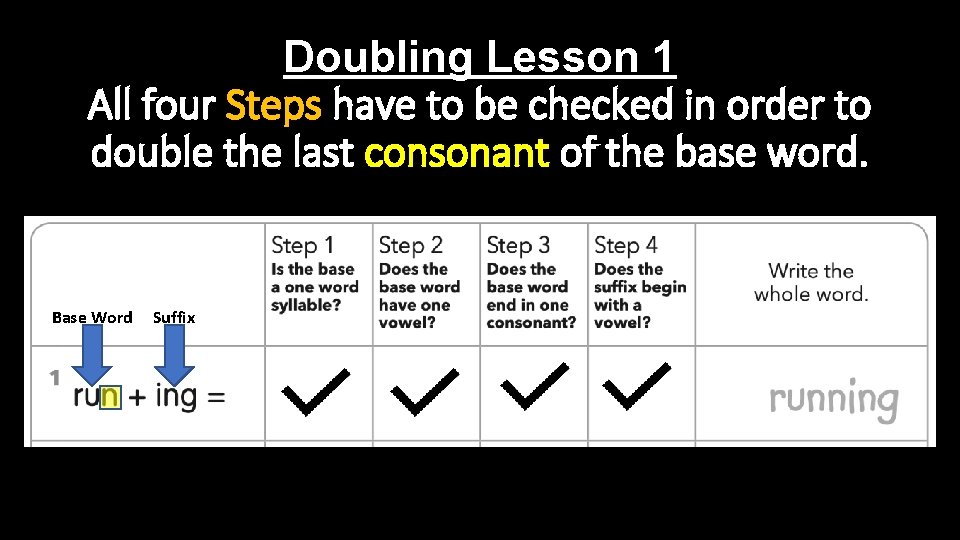 Doubling Lesson 1

All four Steps have to be checked in order to double the last consonant of the base word.

| Base Word Suffix | Step 1 Is the base a one word syllable? | Step 2 Does the base word have one vowel? | Step 3 Does the base word end in one consonant? | Step 4 Does the suffix begin with a vowel? | Write the whole word. |
|---|---|---|---|---|---|
| 1 run + ing = | ✓ | ✓ | ✓ | ✓ | running |